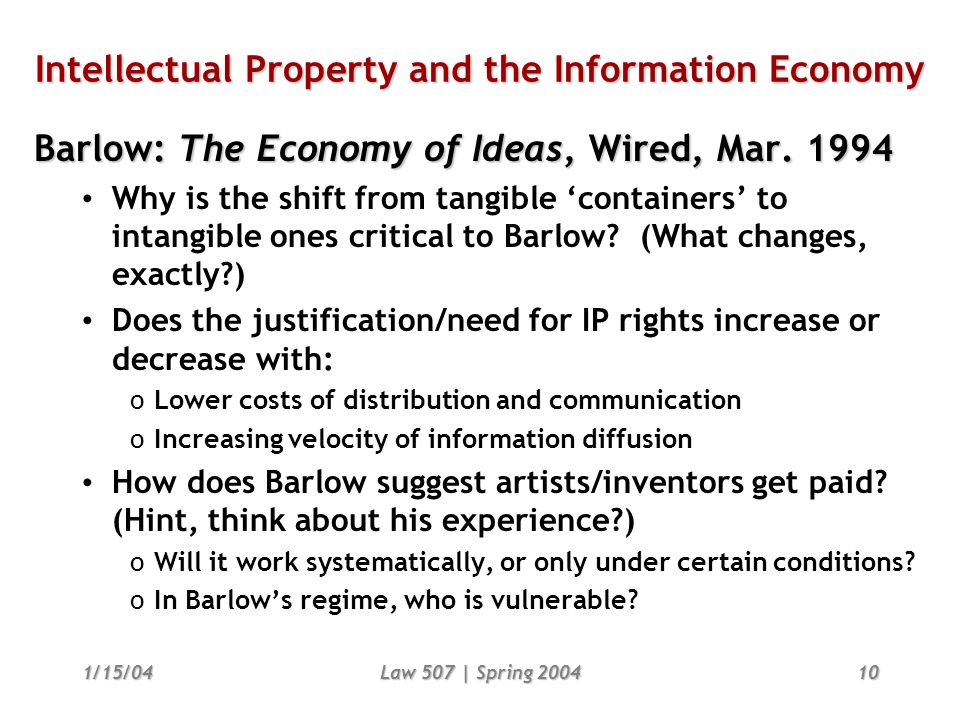 Intellectual Property and the Information Economy

Barlow: The Economy of Ideas, Wired, Mar. 1994

• Why is the shift from tangible ‘containers’ to intangible ones critical to Barlow? (What changes, exactly?)

• Does the justification/need for IP rights increase or decrease with:

o Lower costs of distribution and communication

o Increasing velocity of information diffusion

• How does Barlow suggest artists/inventors get paid? (Hint, think about his experience?)

o Will it work systematically, or only under certain conditions?

o In Barlow’s regime, who is vulnerable?

1/15/04 Law 507 | Spring 2004 10